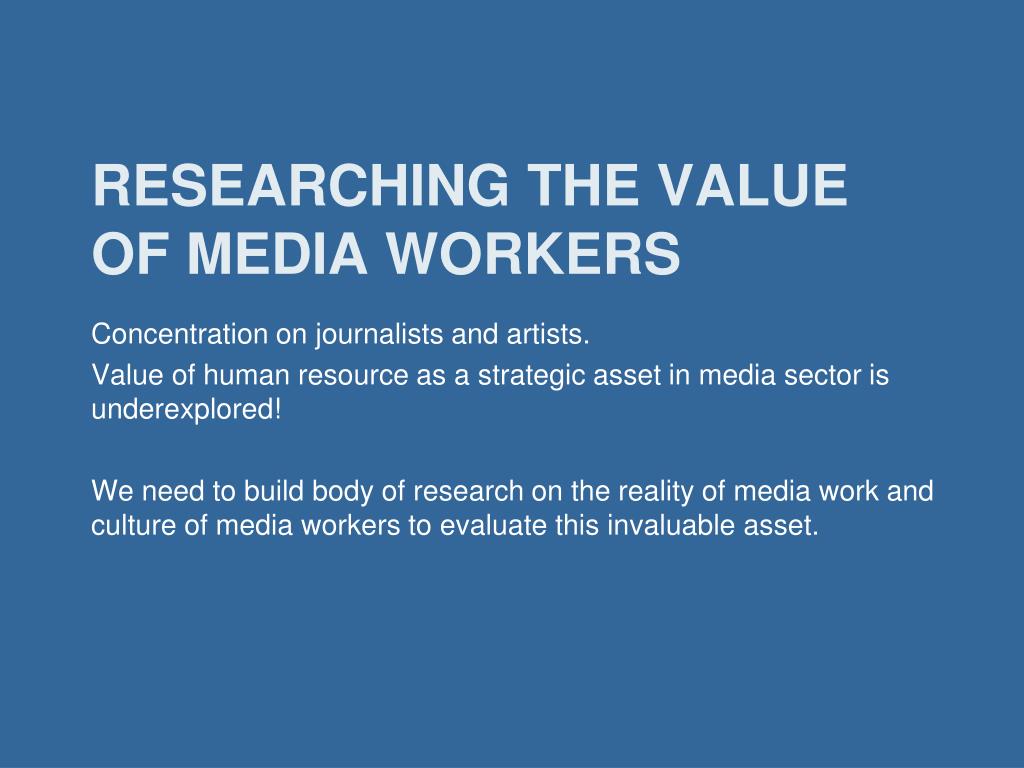 RESEARCHING THE VALUE OF MEDIA WORKERS

Concentration on journalists and artists.

Value of human resource as a strategic asset in media sector is underexplored!

We need to build body of research on the reality of media work and culture of media workers to evaluate this invaluable asset.